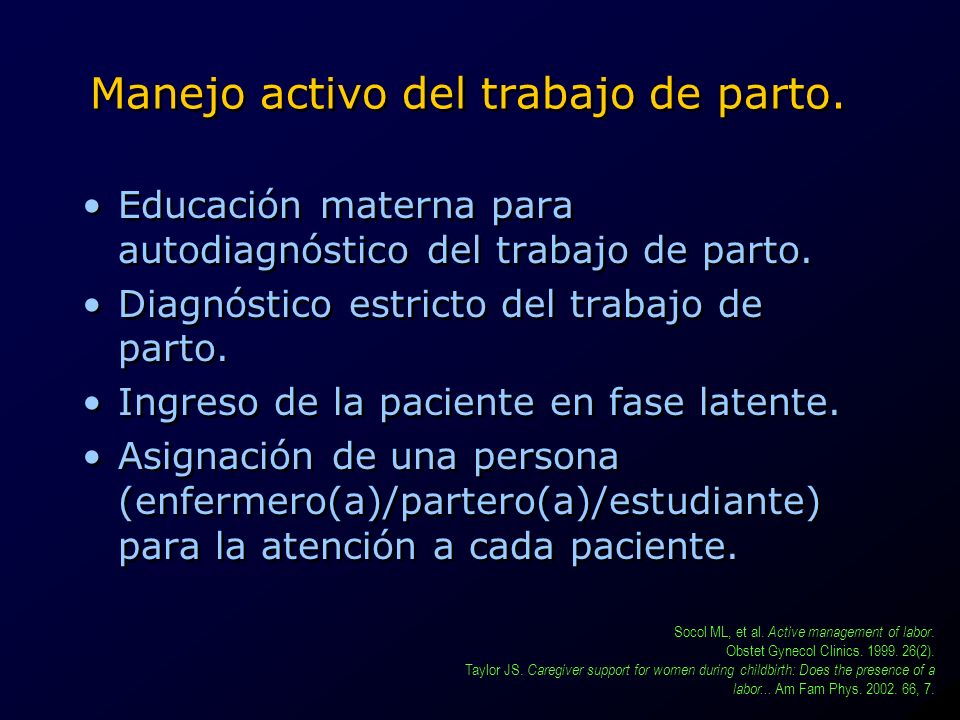 Manejo activo del trabajo de parto.

• Educación materna para autodiagnóstico del trabajo de parto.
• Diagnóstico estricto del trabajo de parto.
• Ingreso de la paciente en fase latente.
• Asignación de una persona (enfermero(a)/partero(a)/estudiante) para la atención a cada paciente.

Socol ML, et al. Active management of labor. Obstet Gynecol Clinics. 1999. 26(2).
Taylor JS. Caregiver support for women during childbirth: Does the presence of a labor... Am Fam Phys. 2002. 66, 7.